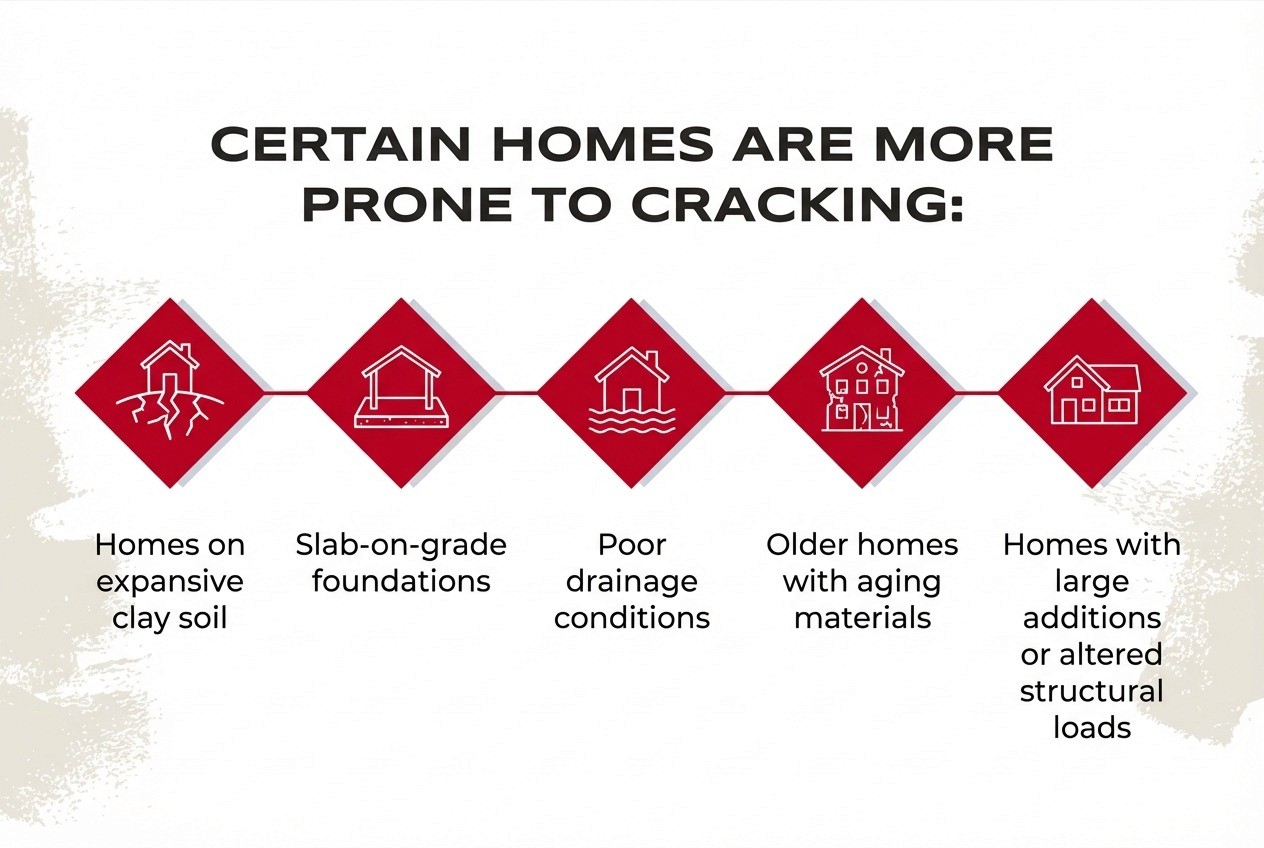 CERTAIN HOMES ARE MORE PRONE TO CRACKING:

Homes on expansive clay soil

Slab-on-grade foundations

Poor drainage conditions

Older homes with aging materials

Homes with large additions or altered structural loads